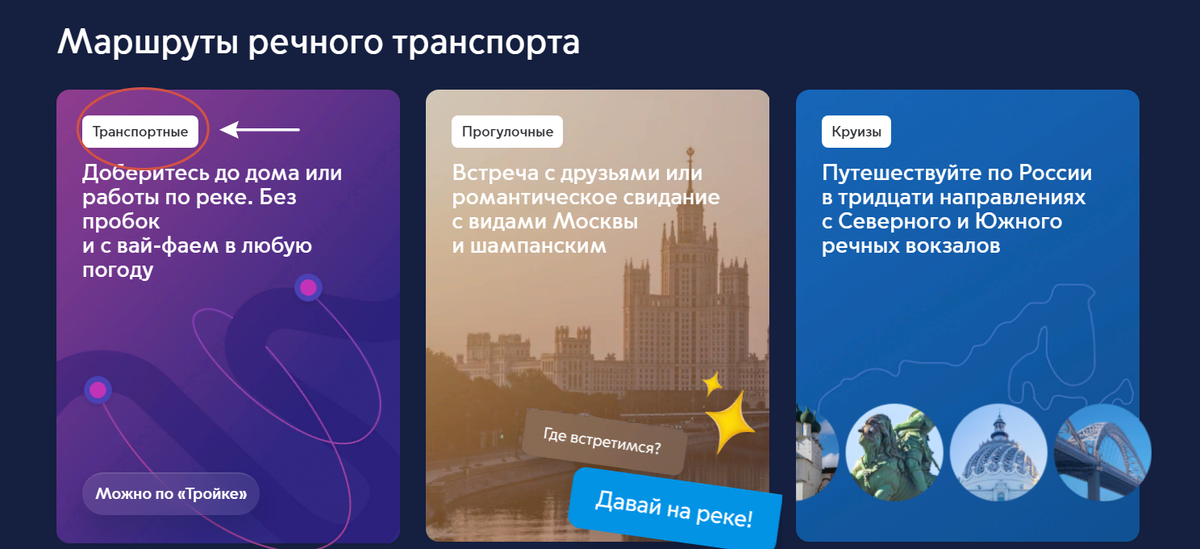 Маршруты речного транспорта

Транспортные

Доберитесь до дома или работы по реке. Без пробок
и с вай-фаем в любую погоду

Можно по «Тройке»

Прогулочные

Встреча с друзьями или романтическое свидание с видами Москвы и шампанским

Где встретимся?

Давай на реке!

Круизы

Путешествуйте по России в тридцати направлениях с Северного и Южного речных вокзалов